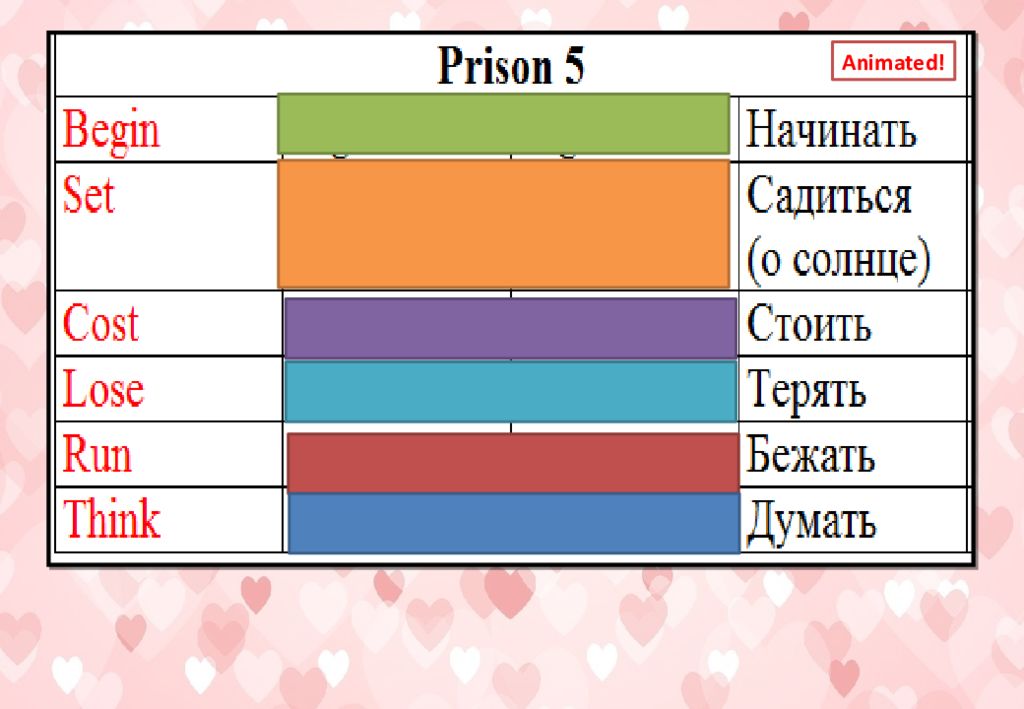 Prison 5

Animated!

| Begin | | | Начинать |
|---|---|---|---|
| Set | | | Садиться (о солнце) |
| Cost | | | Стоить |
| Lose | | | Терять |
| Run | | | Бежать |
| Think | | | Думать |